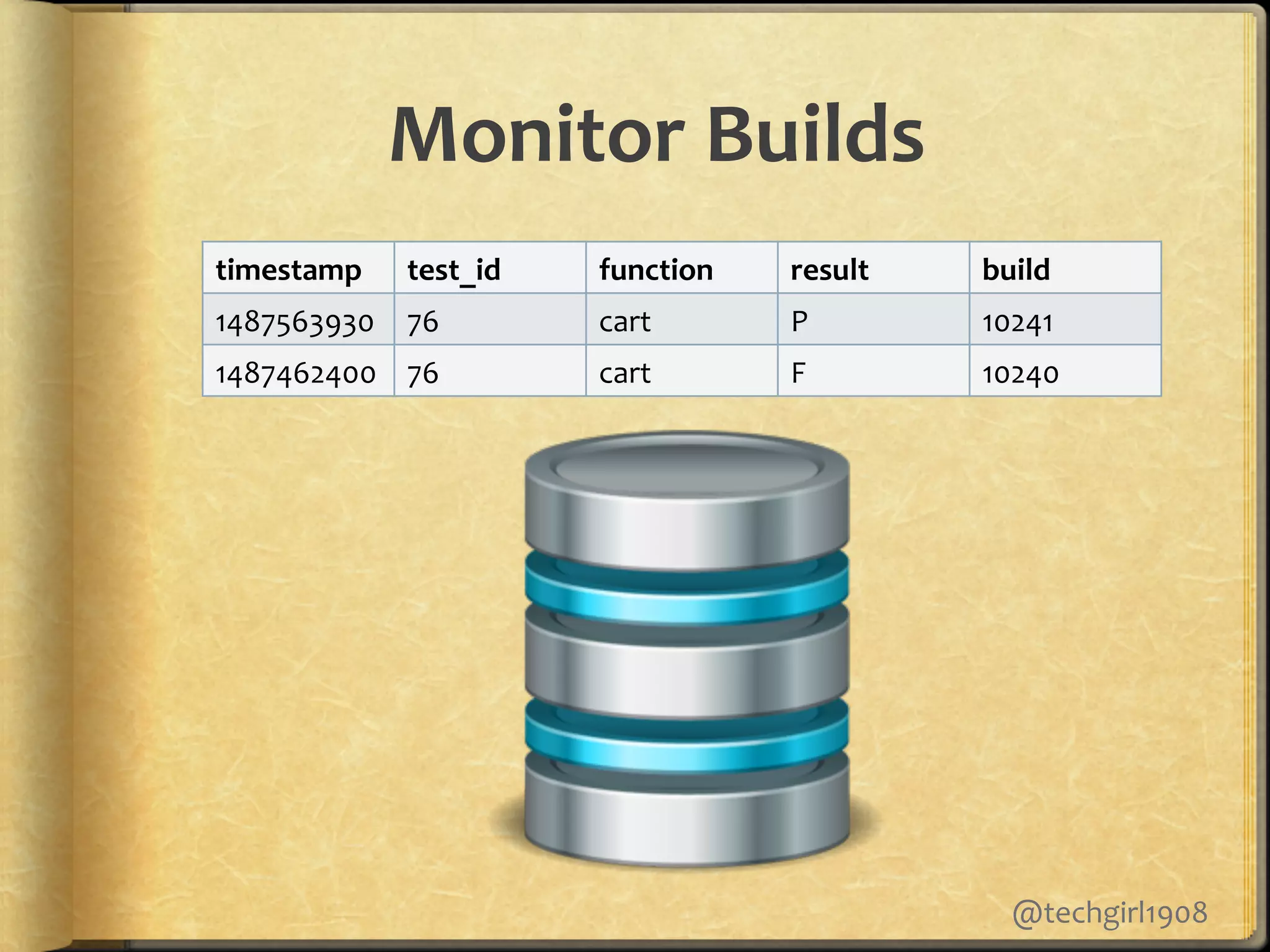 Monitor Builds

| timestamp | test_id | function | result | build |
|---|---|---|---|---|
| 1487563930 | 76 | cart | P | 10241 |
| 1487462400 | 76 | cart | F | 10240 |

@techgirl1908